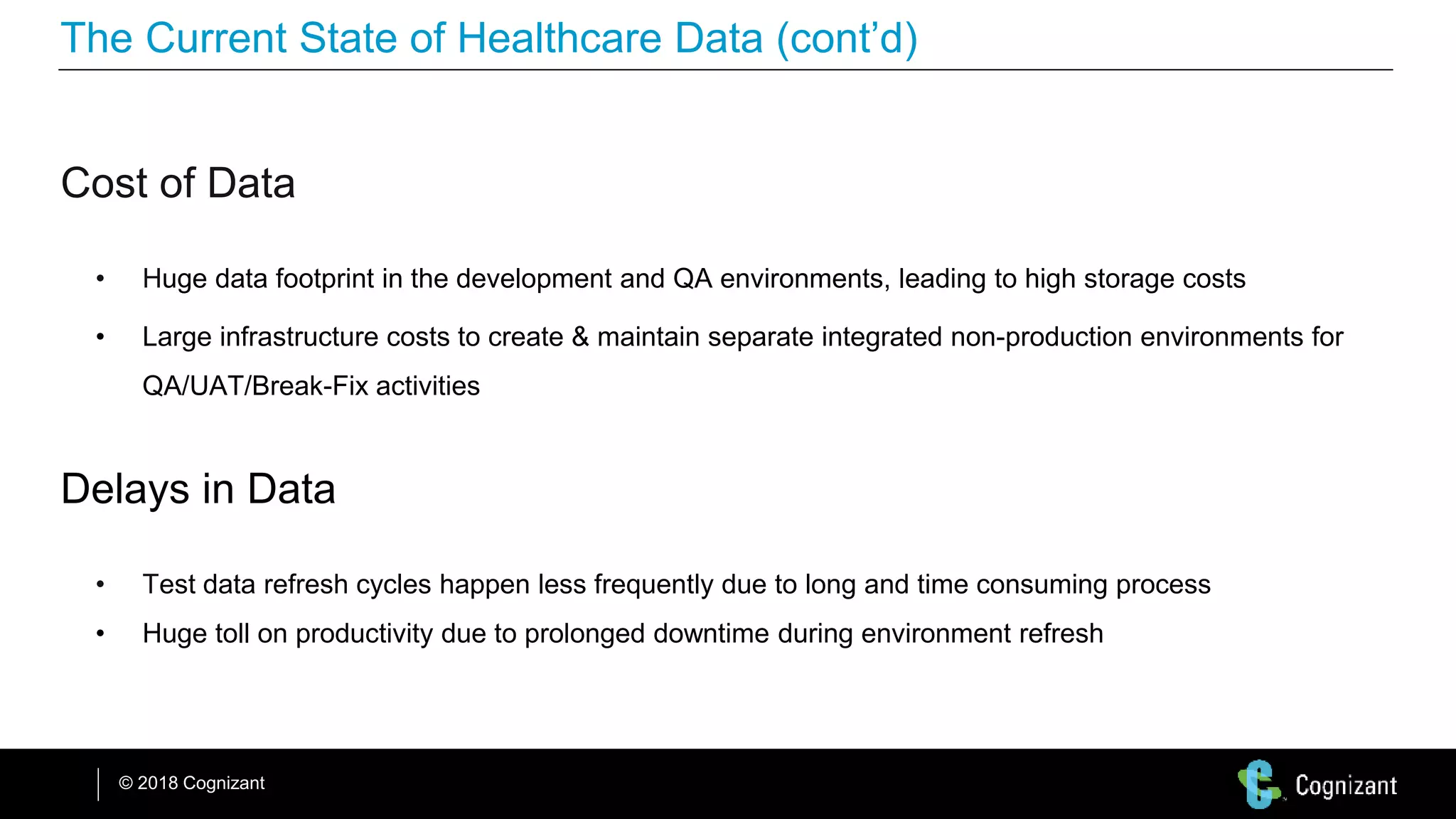 The Current State of Healthcare Data (cont'd)

Cost of Data

• Huge data footprint in the development and QA environments, leading to high storage costs

• Large infrastructure costs to create & maintain separate integrated non-production environments for QA/UAT/Break-Fix activities

Delays in Data

• Test data refresh cycles happen less frequently due to long and time consuming process

• Huge toll on productivity due to prolonged downtime during environment refresh

© 2018 Cognizant

Cognizant